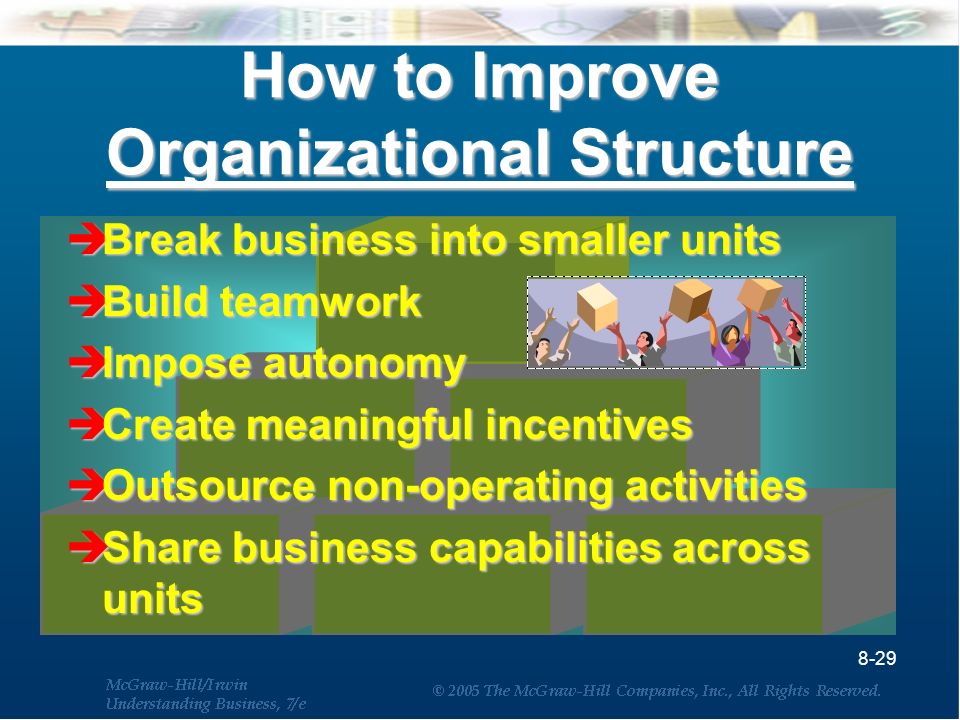 How to Improve Organizational Structure

➔Break business into smaller units

➔Build teamwork

➔Impose autonomy

➔Create meaningful incentives

➔Outsource non-operating activities

➔Share business capabilities across units

8-29

McGraw-Hill/Irwin
Understanding Business, 7/e

© 2005 The McGraw-Hill Companies, Inc., All Rights Reserved.